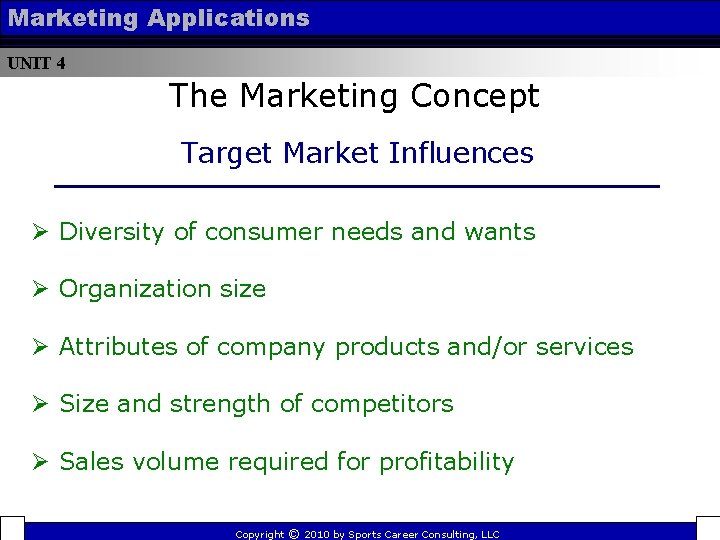 Marketing Applications

UNIT 4

The Marketing Concept

Target Market Influences

➢ Diversity of consumer needs and wants

➢ Organization size

➢ Attributes of company products and/or services

➢ Size and strength of competitors

➢ Sales volume required for profitability

Copyright © 2010 by Sports Career Consulting, LLC